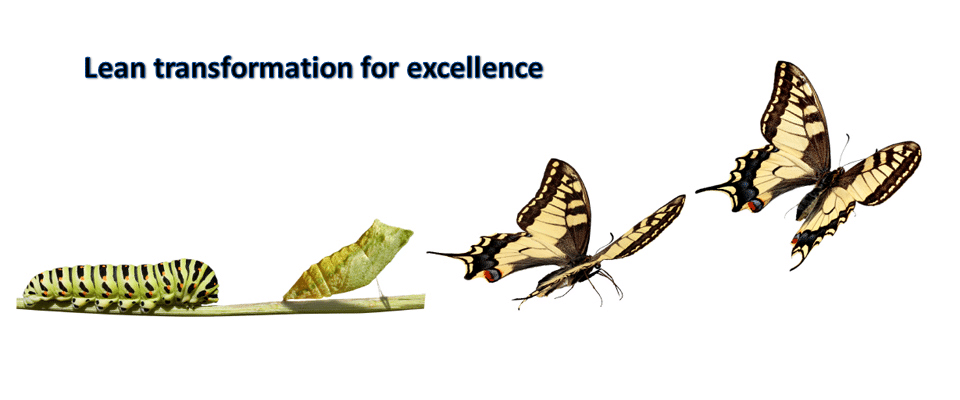 Lean transformation for excellence